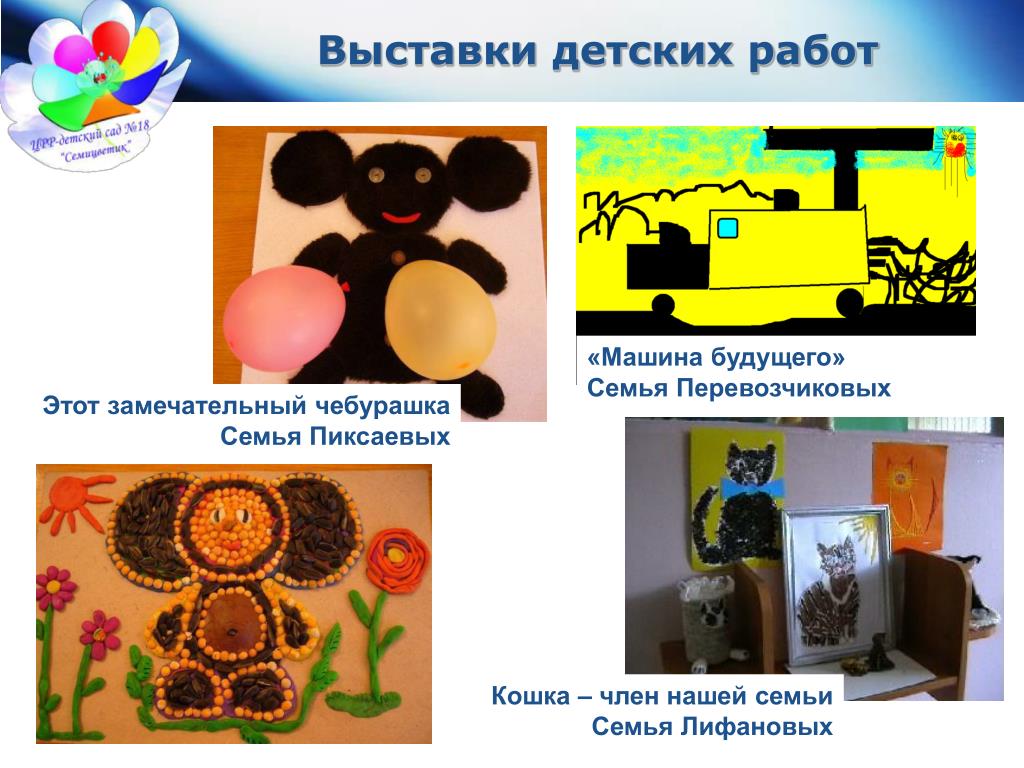 ЦРР-детский сад №18 "Семицветик"

Выставки детских работ

«Машина будущего»
Семья Перевозчиковых

Этот замечательный чебурашка
Семья Пиксаевых

Кошка – член нашей семьи
Семья Лифановых